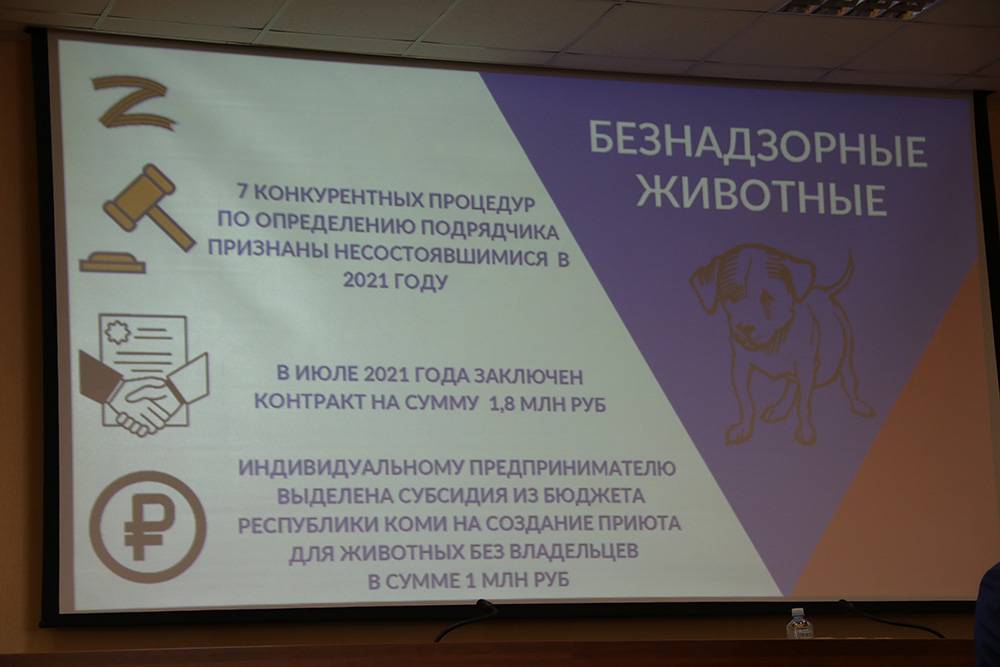 БЕЗНАДЗОРНЫЕ ЖИВОТНЫЕ

7 КОНКУРЕНТНЫХ ПРОЦЕДУР ПО ОПРЕДЕЛЕНИЮ ПОДРЯДЧИКА ПРИЗНАНЫ НЕСОСТОЯВШИМИСЯ В 2021 ГОДУ

В ИЮЛЕ 2021 ГОДА ЗАКЛЮЧЕН КОНТРАКТ НА СУММУ 1,8 МЛН РУБ

ИНДИВИДУАЛЬНОМУ ПРЕДПРИНИМАТЕЛЮ ВЫДЕЛЕНА СУБСИДИЯ ИЗ БЮДЖЕТА РЕСПУБЛИКИ КОМИ НА СОЗДАНИЕ ПРИЮТА ДЛЯ ЖИВОТНЫХ БЕЗ ВЛАДЕЛЬЦЕВ В СУММЕ 1 МЛН РУБ